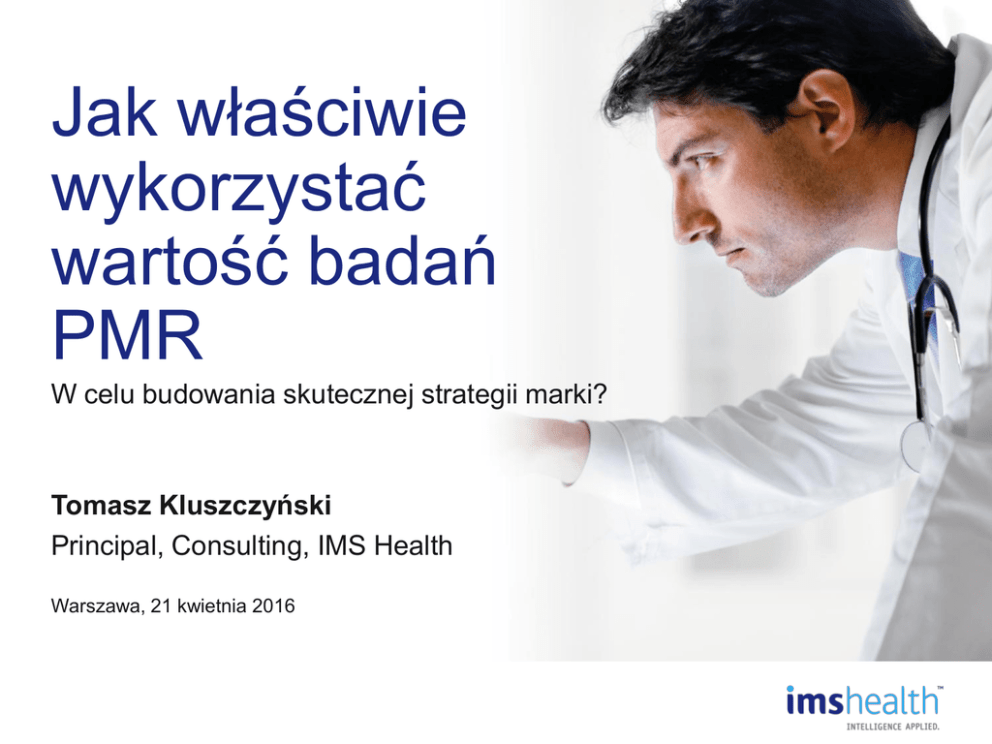 Jak właściwie wykorzystać wartość badań PMR

W celu budowania skutecznej strategii marki?

Tomasz Kluszczyński

Principal, Consulting, IMS Health

Warszawa, 21 kwietnia 2016

imshealth™
INTELLIGENCE APPLIED.